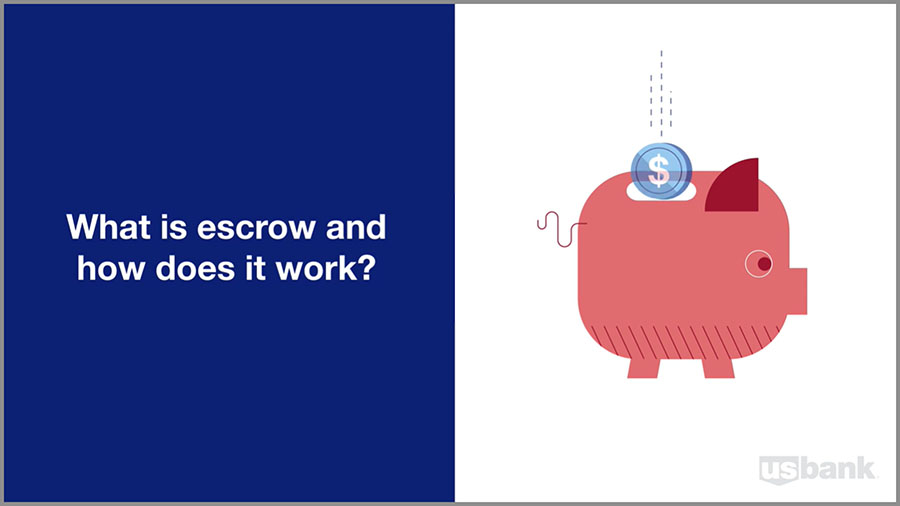 What is escrow and how does it work?

$

usbank